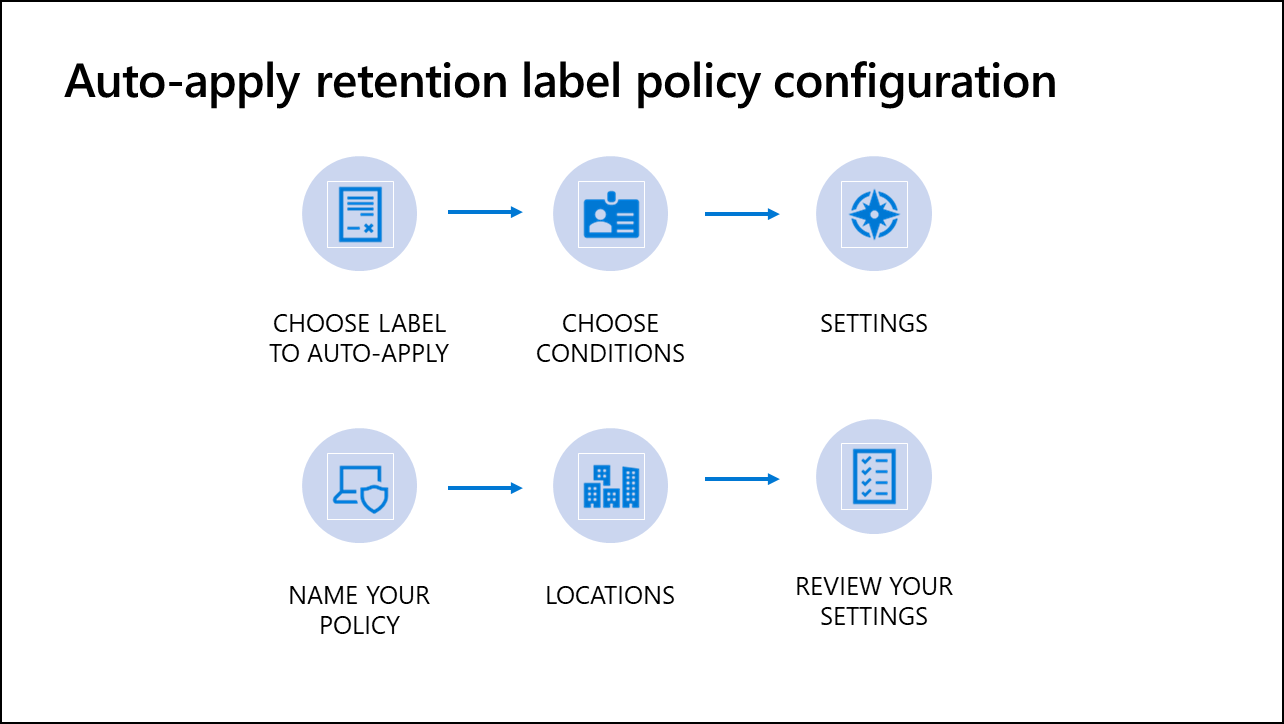 Auto-apply retention label policy configuration

CHOOSE LABEL TO AUTO-APPLY

CHOOSE CONDITIONS

SETTINGS

NAME YOUR POLICY

LOCATIONS

REVIEW YOUR SETTINGS